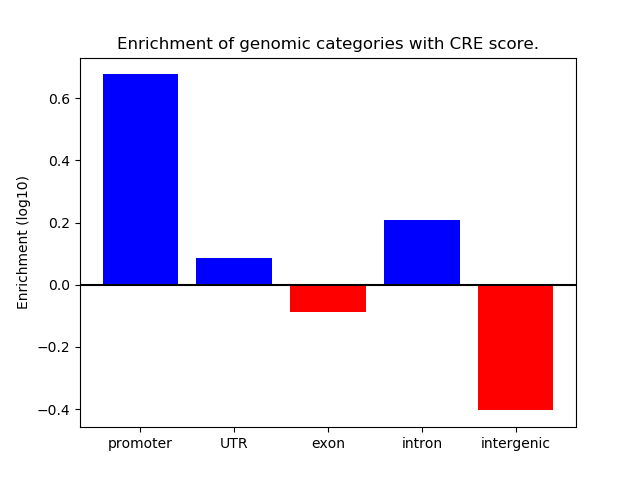 Enrichment of genomic categories with CRE score.

Enrichment (log10)

0.6
0.4
0.2
0.0
−0.2
−0.4

promoter
UTR
exon
intron
intergenic